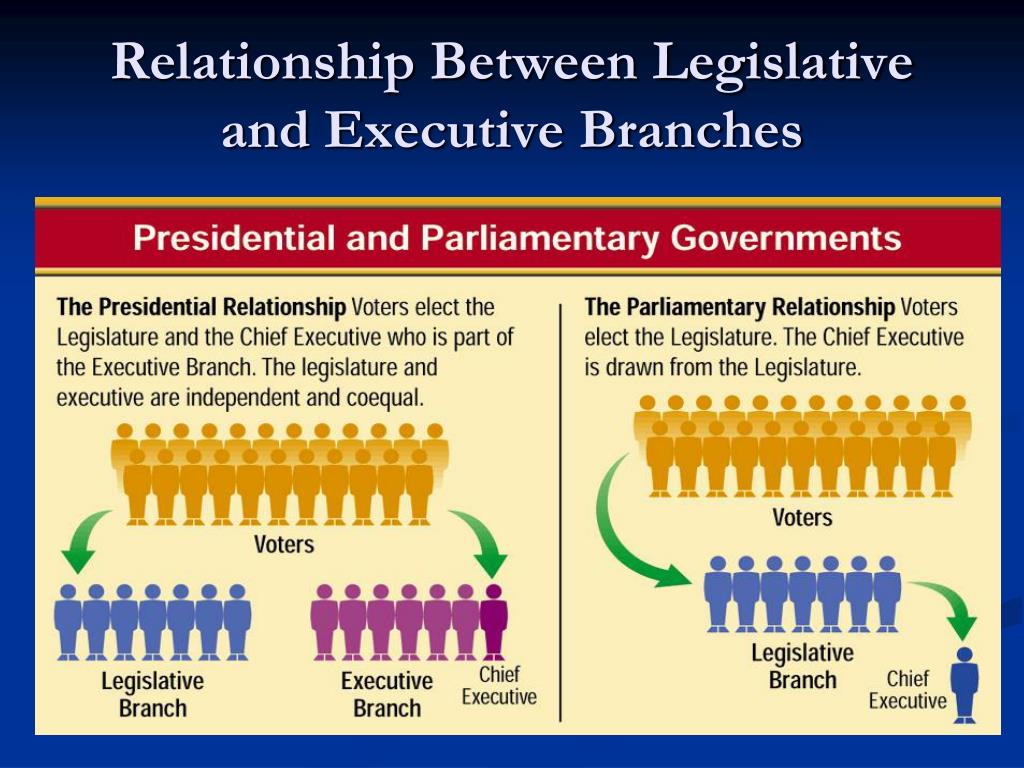 Relationship Between Legislative and Executive Branches

Presidential and Parliamentary Governments

The Presidential Relationship Voters elect the Legislature and the Chief Executive who is part of the Executive Branch. The legislature and executive are independent and coequal.

Voters

Legislative Branch

Executive Branch

Chief Executive

The Parliamentary Relationship Voters elect the Legislature. The Chief Executive is drawn from the Legislature.

Voters

Legislative Branch

Chief Executive